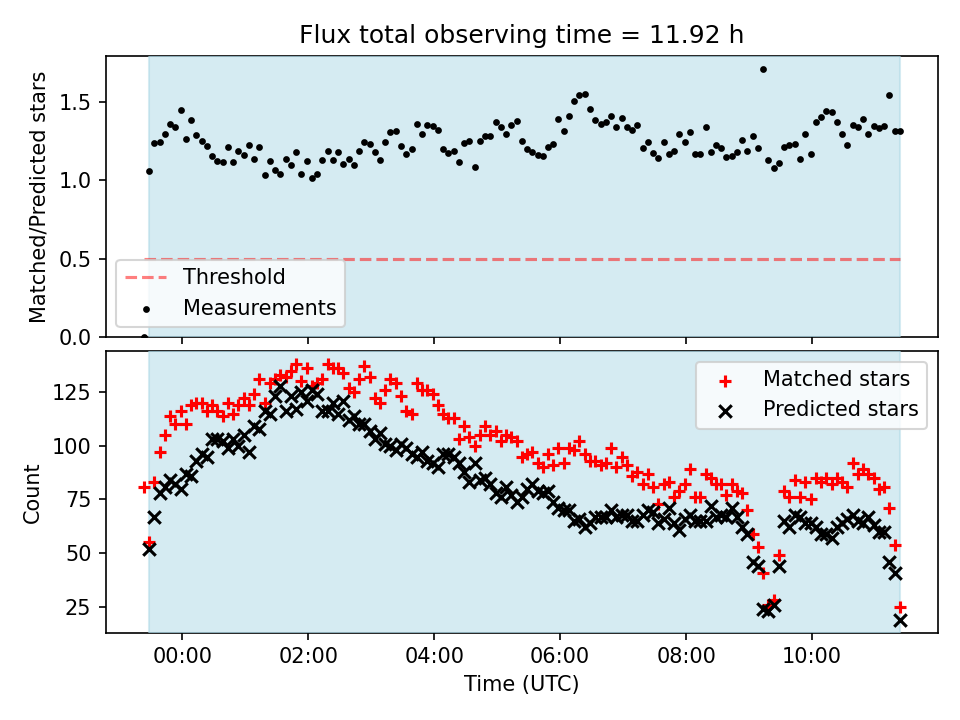 Flux total observing time = 11.92 h

Matched/Predicted stars

1.5
1.0
0.5
0.0

Threshold
Measurements

Count

125
100
75
50
25

Matched stars
Predicted stars

00:00
02:00
04:00
06:00
08:00
10:00

Time (UTC)